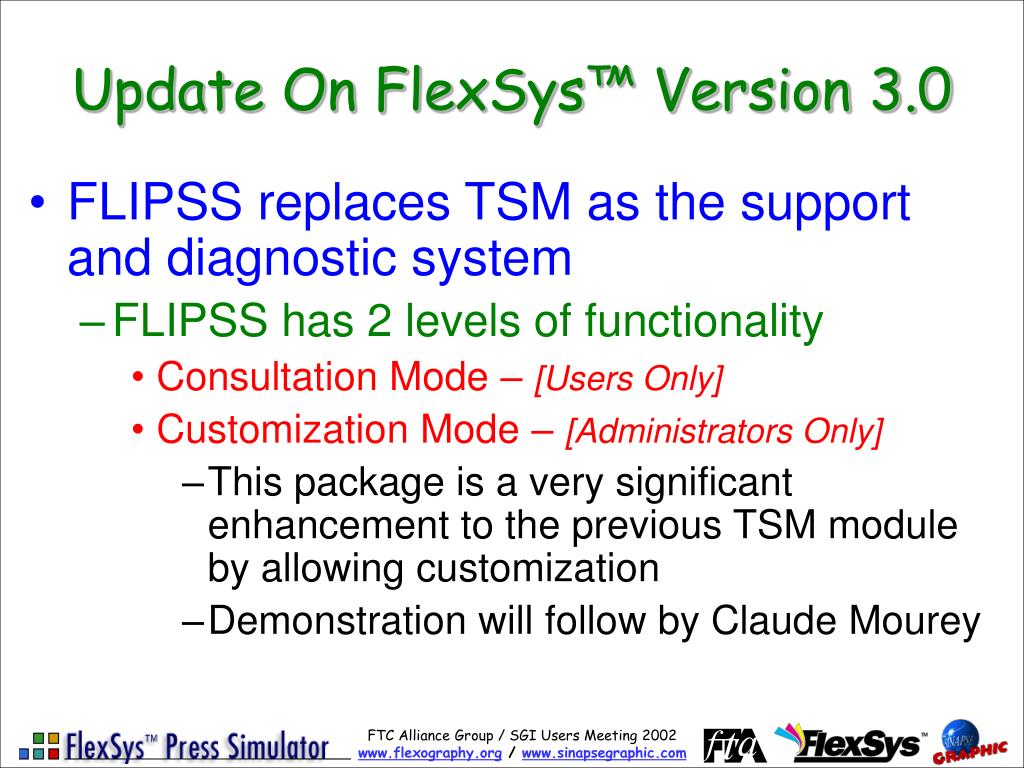 Update On FlexSys™ Version 3.0

• FLIPSS replaces TSM as the support and diagnostic system
– FLIPSS has 2 levels of functionality
• Consultation Mode – [Users Only]
• Customization Mode – [Administrators Only]
– This package is a very significant enhancement to the previous TSM module by allowing customization
– Demonstration will follow by Claude Mourey

FlexSys™ Press Simulator

FTC Alliance Group / SGI Users Meeting 2002
www.flexography.org / www.sinapsegraphic.com

fta

FlexSys™

SINAPSE GRAPHIC